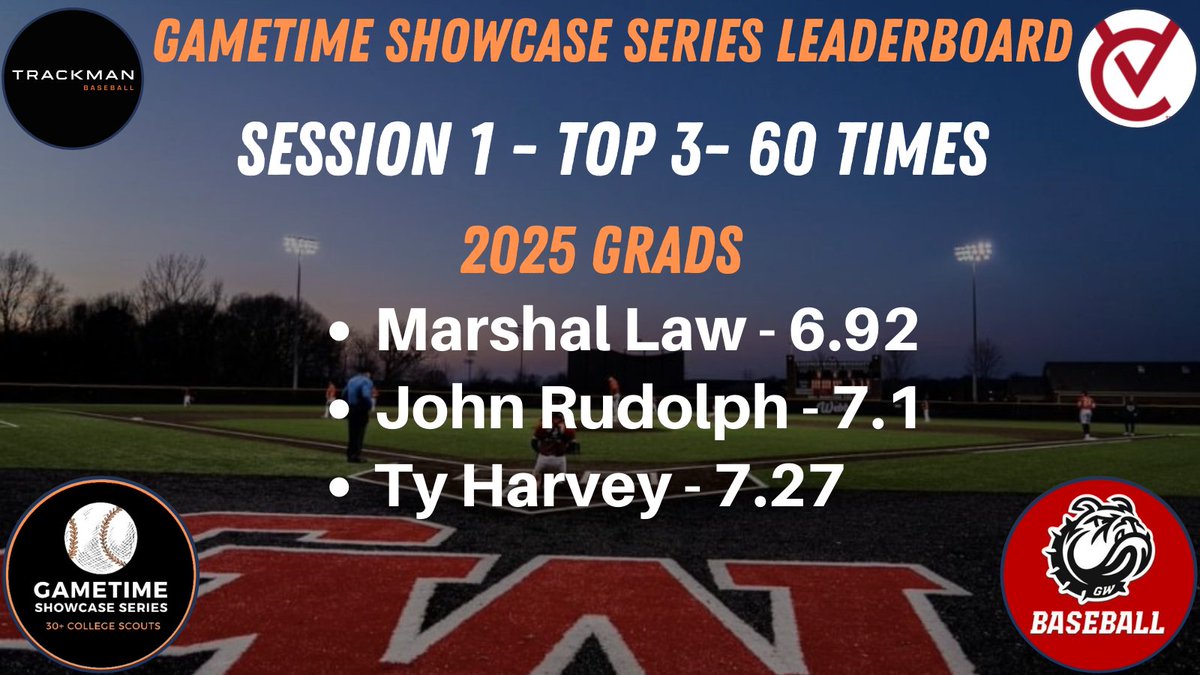 TRACKMAN BASEBALL

GAMETIME SHOWCASE SERIES LEADERBOARD

SESSION 1 - TOP 3- 60 TIMES

2025 GRADS

• Marshal Law - 6.92
• John Rudolph - 7.1
• Ty Harvey - 7.27

GAMETIME SHOWCASE SERIES 30+ COLLEGE SCOUTS

GW BASEBALL